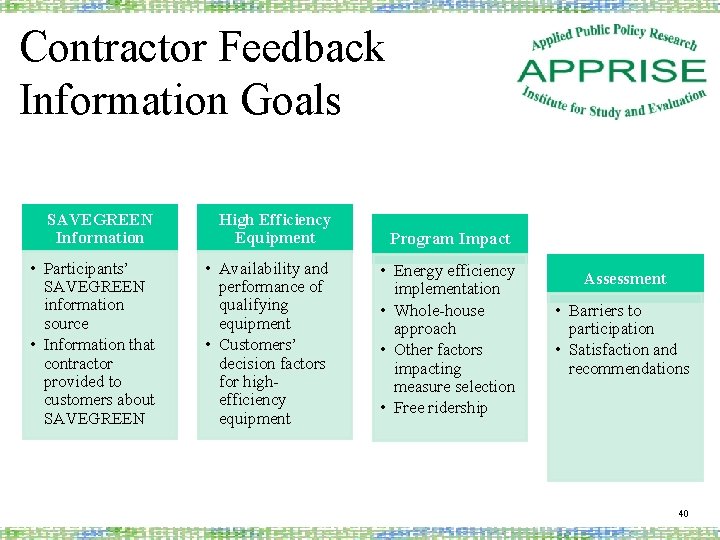 Contractor Feedback Information Goals

Applied Public Policy Research
APPRISE
Institute for Study and Evaluation

SAVEGREEN Information
• Participants' SAVEGREEN information source
• Information that contractor provided to customers about SAVEGREEN

High Efficiency Equipment
• Availability and performance of qualifying equipment
• Customers' decision factors for high-efficiency equipment

Program Impact
• Energy efficiency implementation
• Whole-house approach
• Other factors impacting measure selection
• Free ridership

Assessment
• Barriers to participation
• Satisfaction and recommendations

40